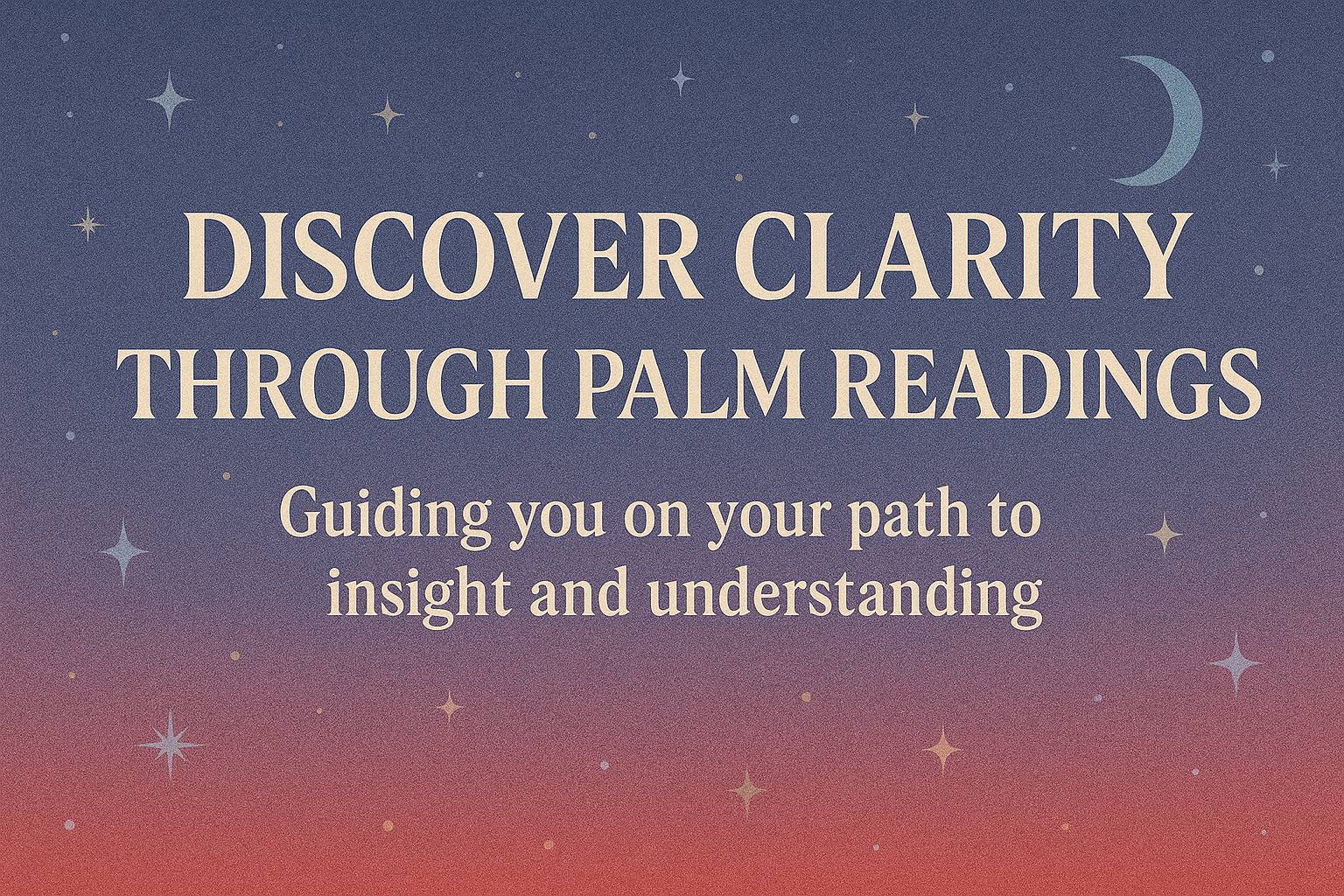 DISCOVER CLARITY THROUGH PALM READINGS

Guiding you on your path to insight and understanding